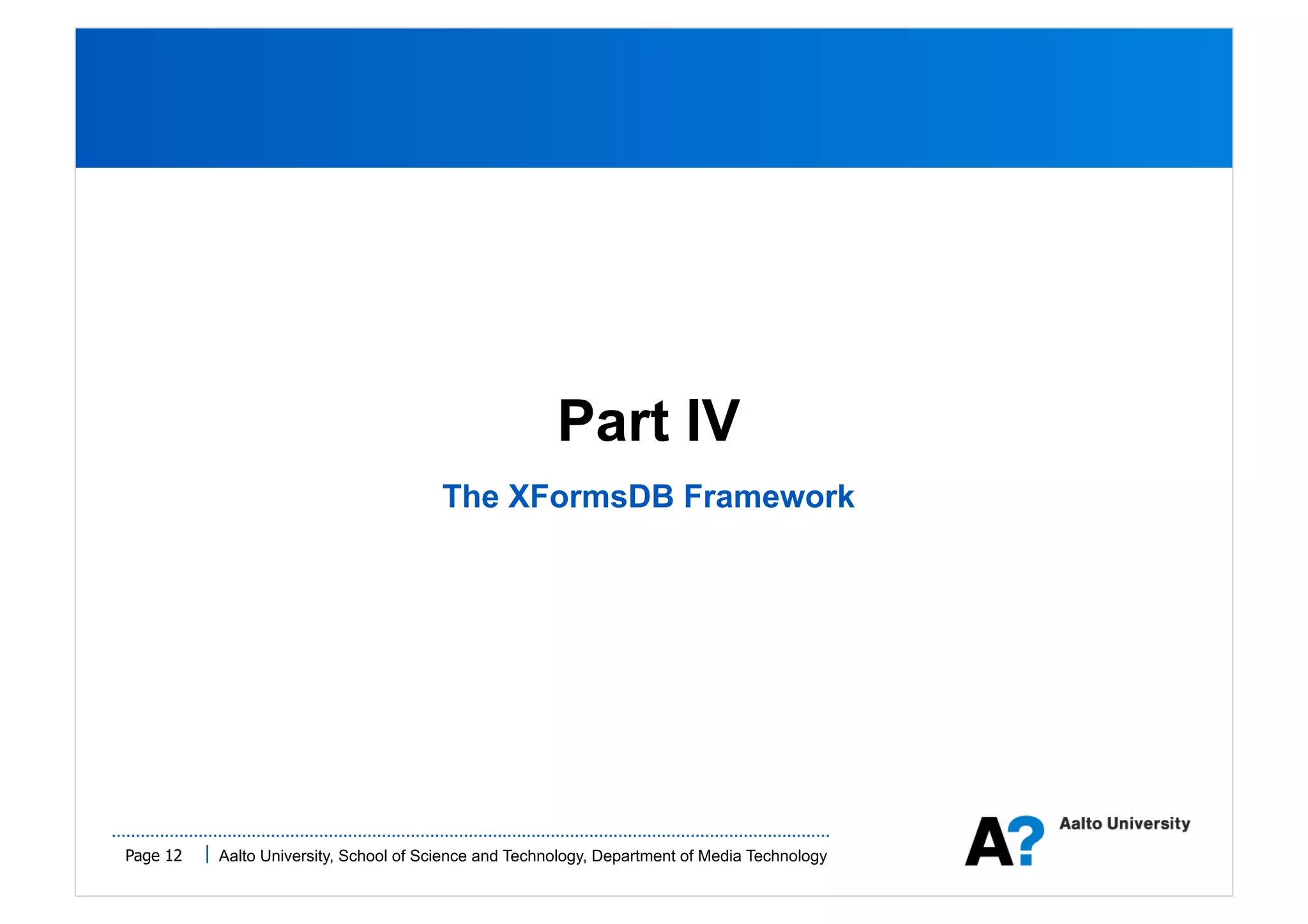 Part IV

The XFormsDB Framework

Page 12 | Aalto University, School of Science and Technology, Department of Media Technology

A? Aalto University